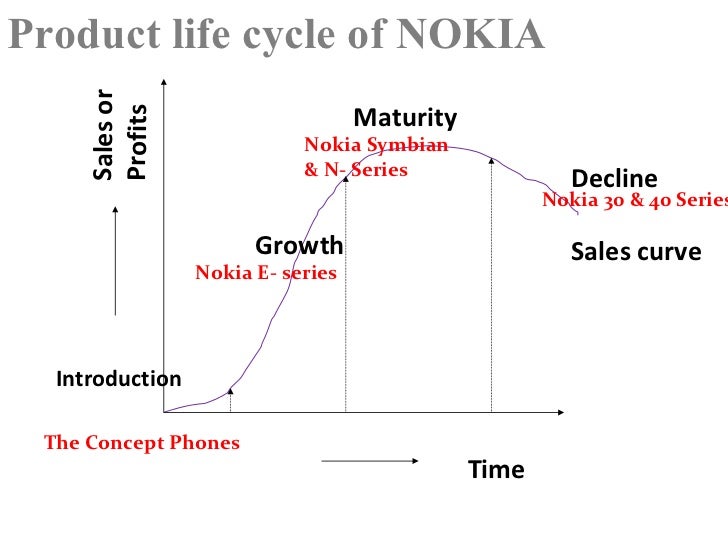 Product life cycle of NOKIA

Sales or Profits

Maturity
Nokia Symbian & N- Series

Decline
Nokia 30 & 40 Series

Growth
Nokia E- series

Sales curve

Introduction

The Concept Phones

Time